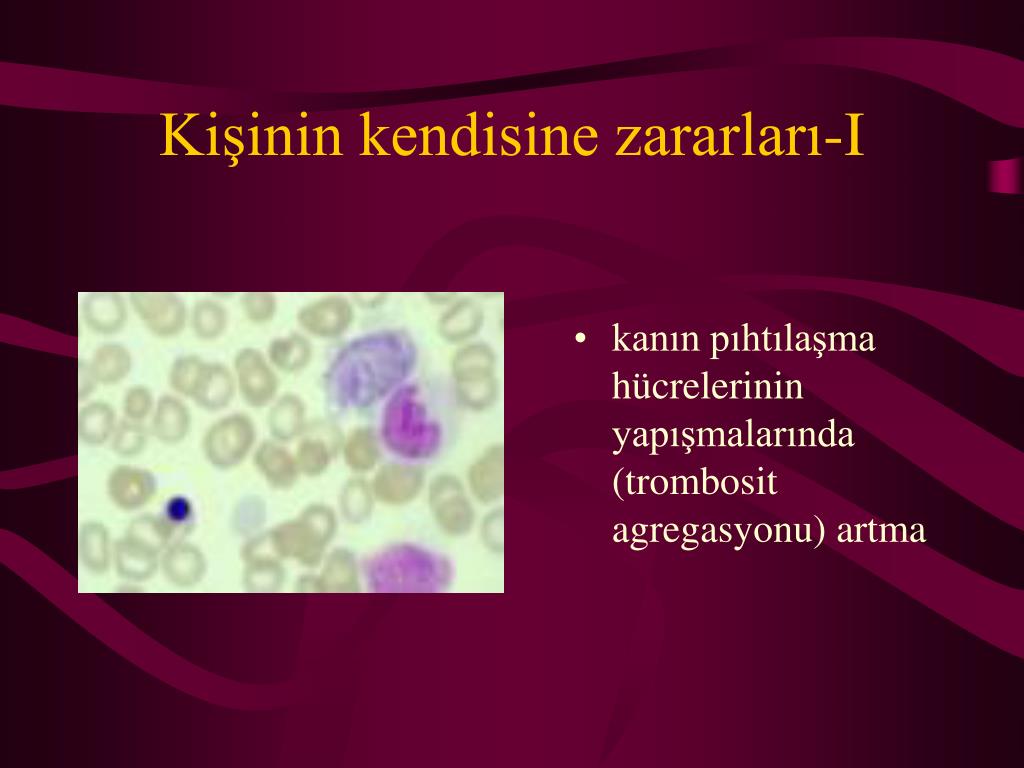 Kişinin kendisine zararları-I

• kanın pıhtılaşma hücrelerinin yapışmalarında (trombosit agregasyonu) artma